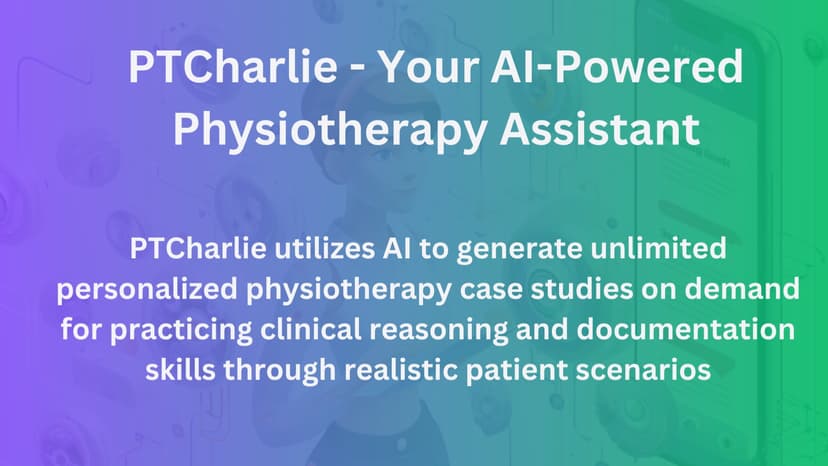 PTCharlie - Your AI-Powered Physiotherapy Assistant

PTCharlie utilizes AI to generate unlimited personalized physiotherapy case studies on demand for practicing clinical reasoning and documentation skills through realistic patient scenarios